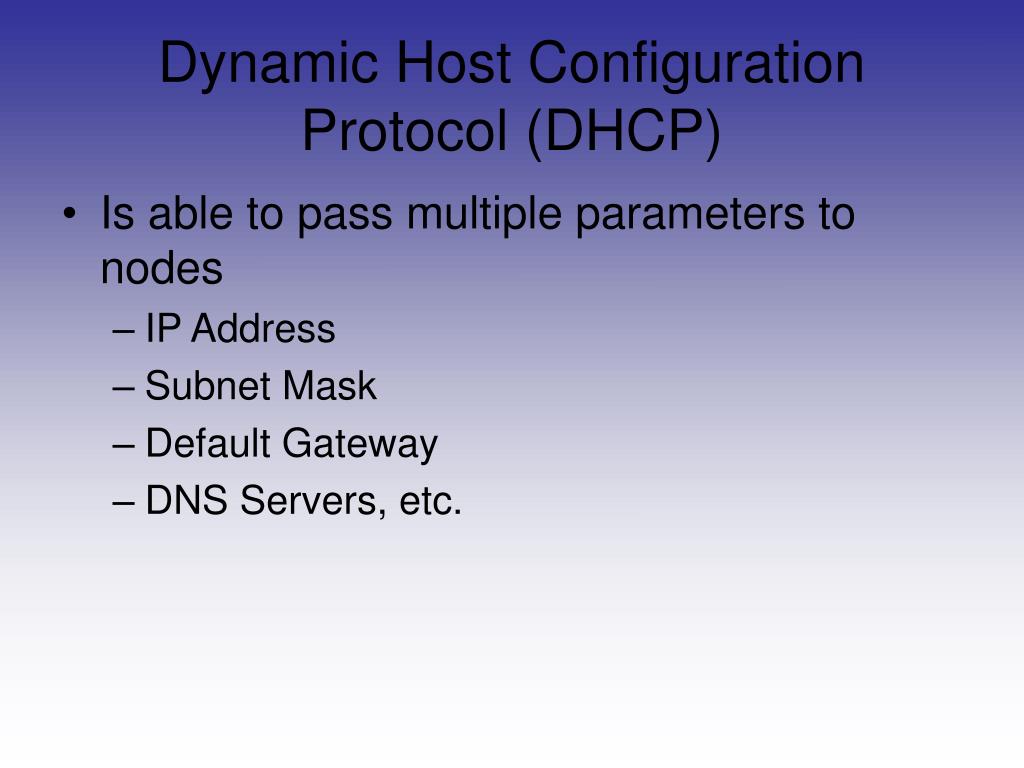 Dynamic Host Configuration Protocol (DHCP)

• Is able to pass multiple parameters to nodes
– IP Address
– Subnet Mask
– Default Gateway
– DNS Servers, etc.